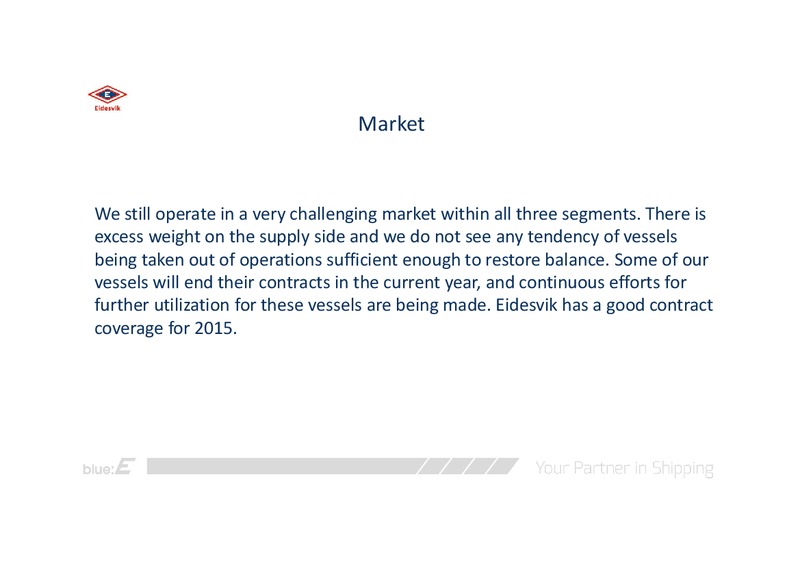 E
Eidesvik

Market

We still operate in a very challenging market within all three segments. There is excess weight on the supply side and we do not see any tendency of vessels being taken out of operations sufficient enough to restore balance. Some of our vessels will end their contracts in the current year, and continuous efforts for further utilization for these vessels are being made. Eidesvik has a good contract coverage for 2015.

blue:E

Your Partner in Shipping